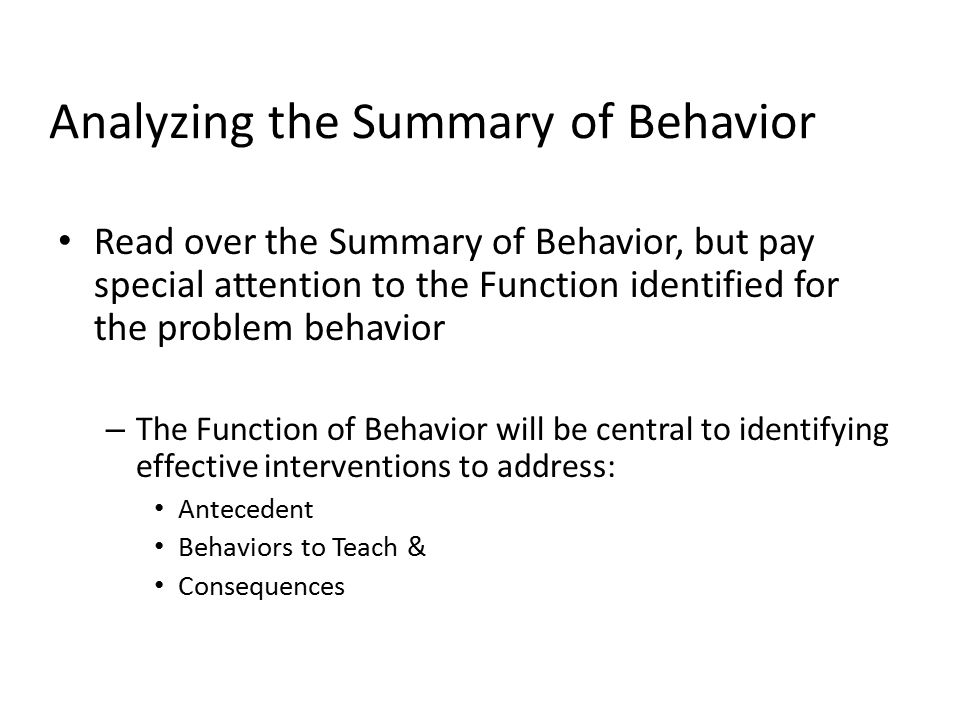 Analyzing the Summary of Behavior

• Read over the Summary of Behavior, but pay special attention to the Function identified for the problem behavior

– The Function of Behavior will be central to identifying effective interventions to address:

• Antecedent
• Behaviors to Teach &
• Consequences